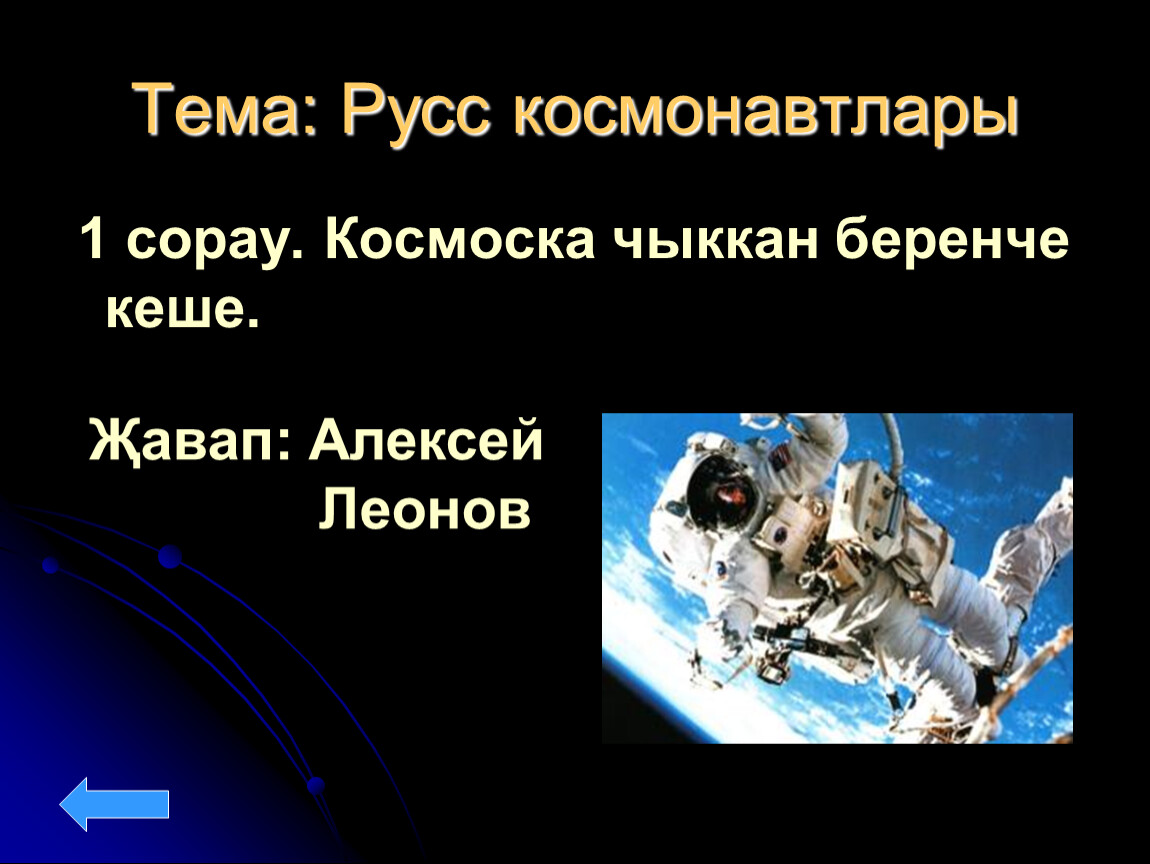 Тема: Русс космонавтлары

1 сорау. Космоска чыккан беренче кеше.

Җавап: Алексей Леонов